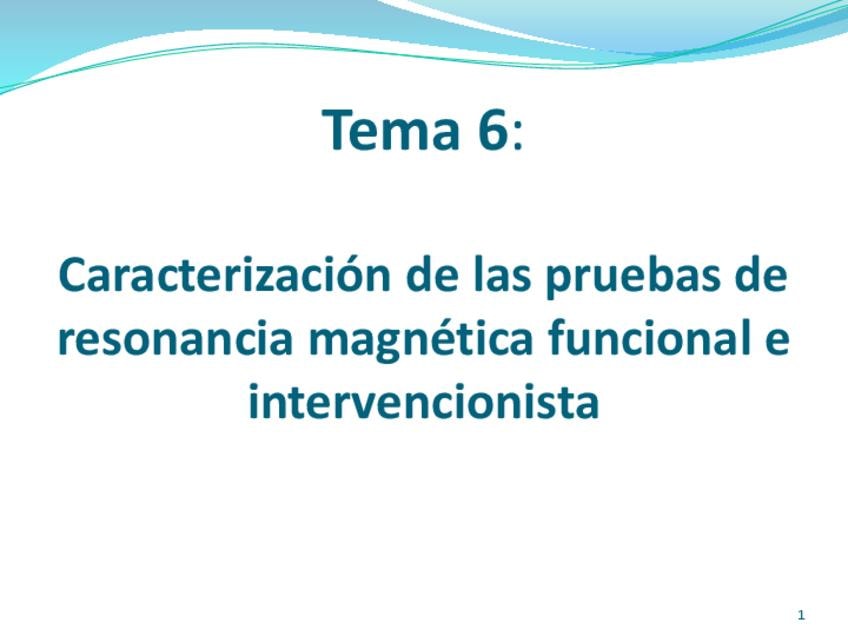 Tema 6:

Caracterización de las pruebas de resonancia magnética funcional e intervencionista

1